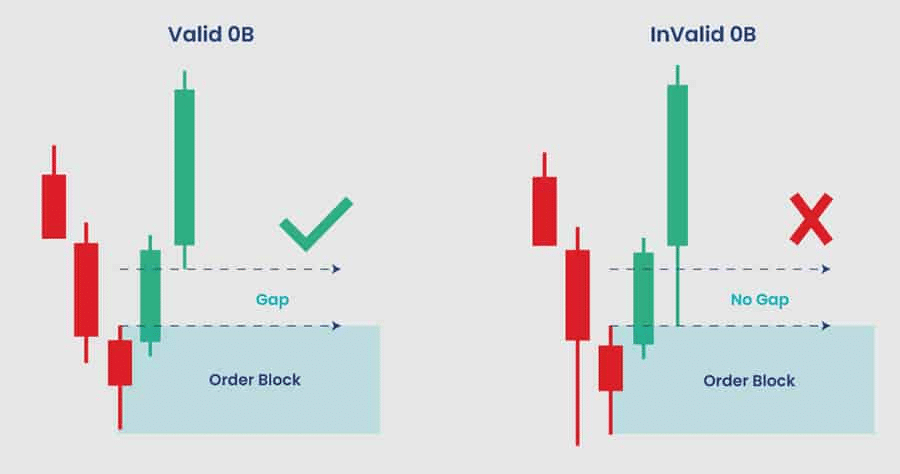 Valid 0B

Gap

Order Block

InValid 0B

No Gap

Order Block